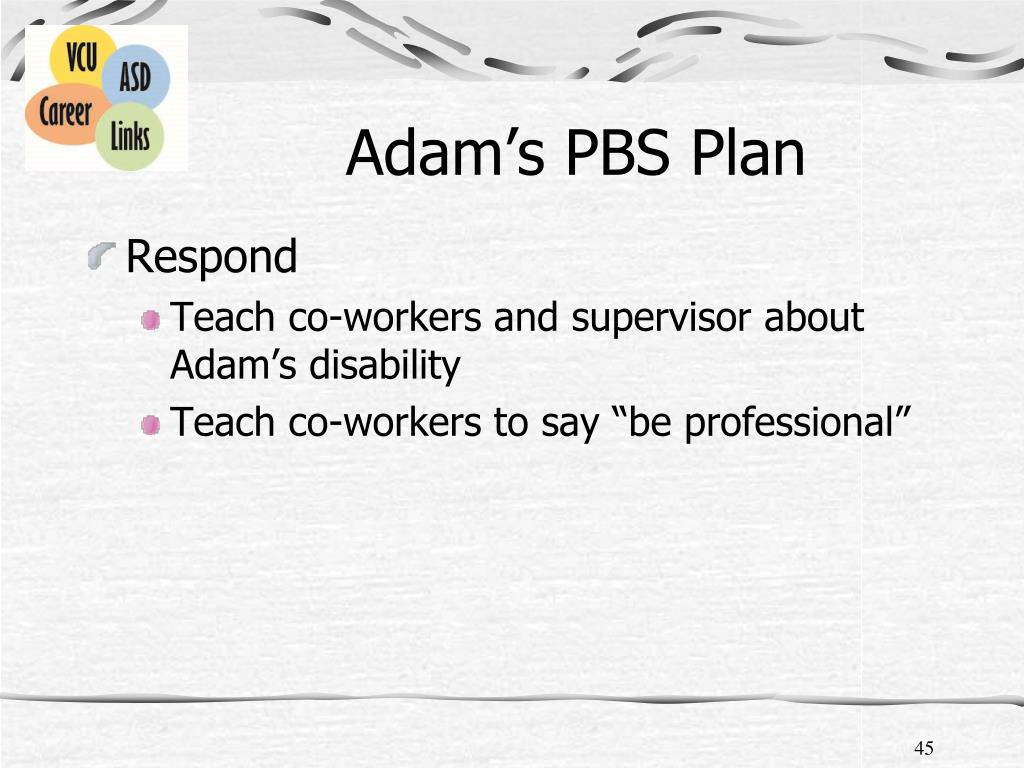 VCU
ASD
Career
Links

Adam’s PBS Plan

Respond

Teach co-workers and supervisor about Adam’s disability

Teach co-workers to say “be professional”

45